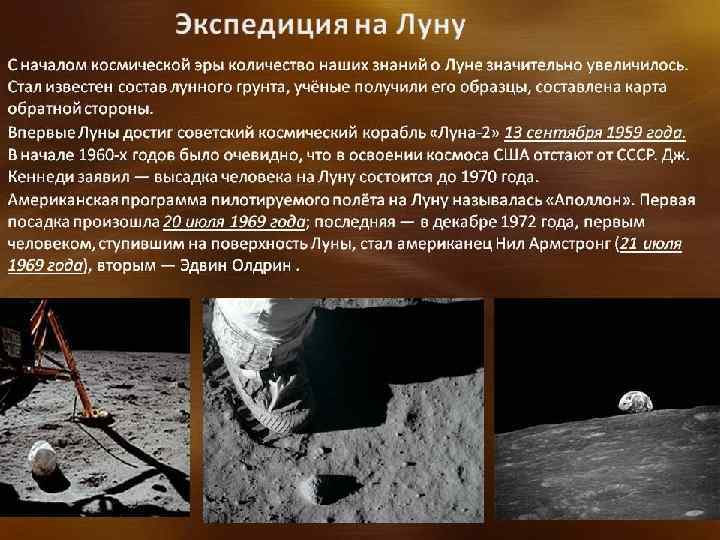 Экспедиция на Луну

С началом космической эры количество наших знаний о Луне значительно увеличилось. Стал известен состав лунного грунта, учёные получили его образцы, составлена карта обратной стороны.

Впервые Луны достиг советский космический корабль «Луна-2» 13 сентября 1959 года.

В начале 1960-х годов было очевидно, что в освоении космоса США отстают от СССР. Дж. Кеннеди заявил — высадка человека на Луну состоится до 1970 года.

Американская программа пилотируемого полёта на Луну называлась «Аполлон». Первая посадка произошла 20 июля 1969 года; последняя — в декабре 1972 года, первым человеком, ступившим на поверхность Луны, стал американец Нил Армстронг (21 июля 1969 года), вторым — Эдвин Олдрин .